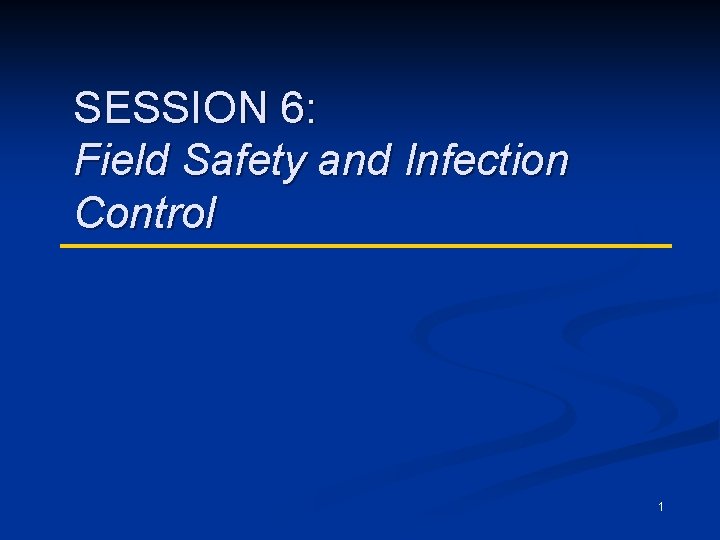 SESSION 6:
Field Safety and Infection Control

1